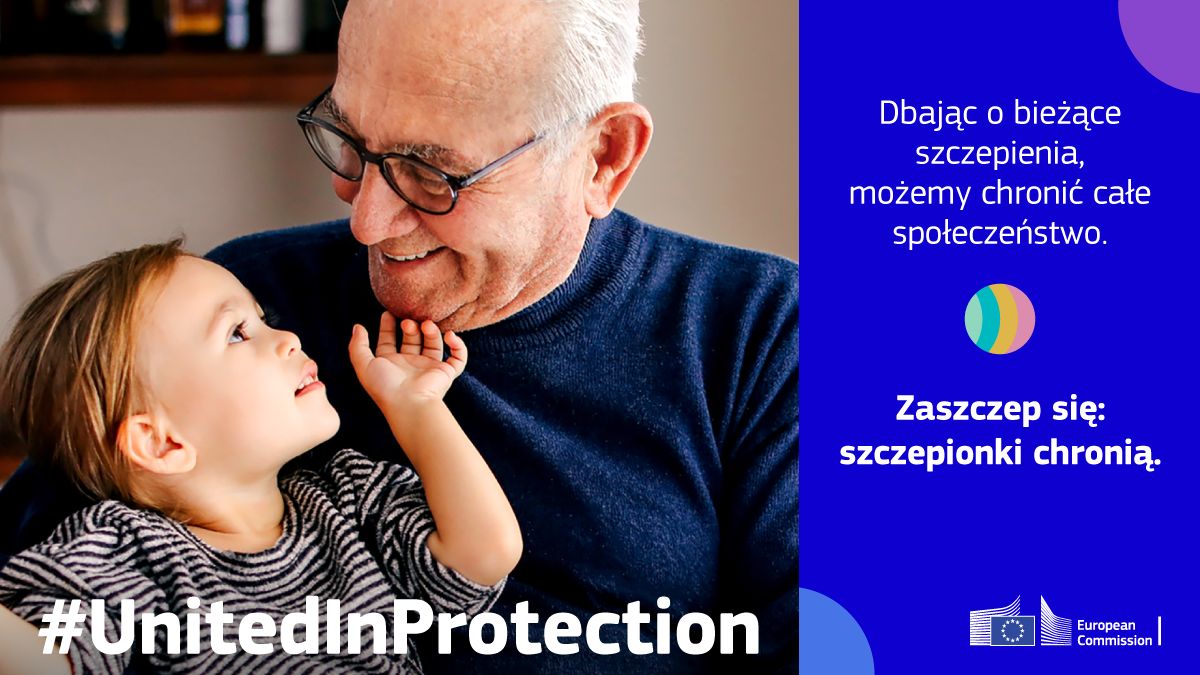 Dbając o bieżące szczepienia, możemy chronić całe społeczeństwo.

Zaszczep się: szczepionki chronią.

#UnitedInProtection

European Commission